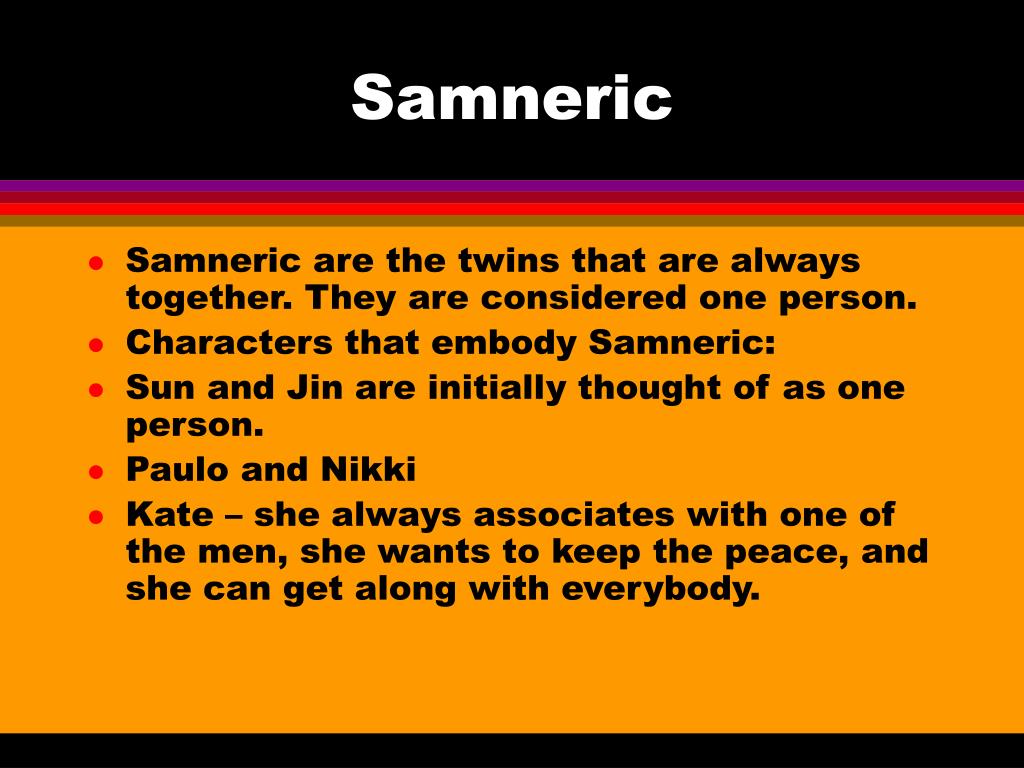 Samneric

- Samneric are the twins that are always together. They are considered one person.
- Characters that embody Samneric:
- Sun and Jin are initially thought of as one person.
- Paulo and Nikki
- Kate – she always associates with one of the men, she wants to keep the peace, and she can get along with everybody.